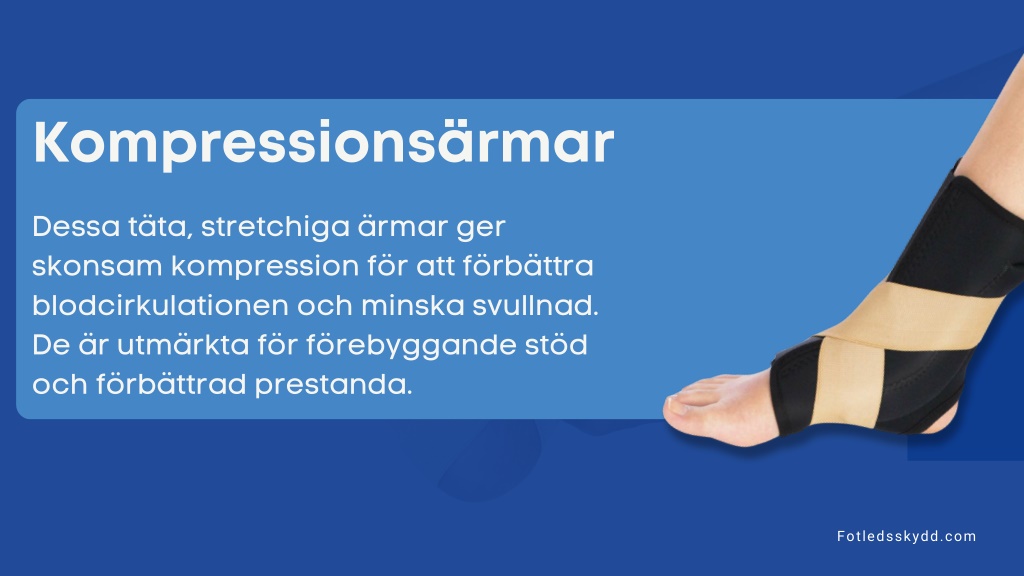 Kompressionsärmar

Dessa täta, stretchiga ärmar ger skonsam kompression för att förbättra blodcirkulationen och minska svullnad. De är utmärkta för förebyggande stöd och förbättrad prestanda.

Fotledsskydd.com